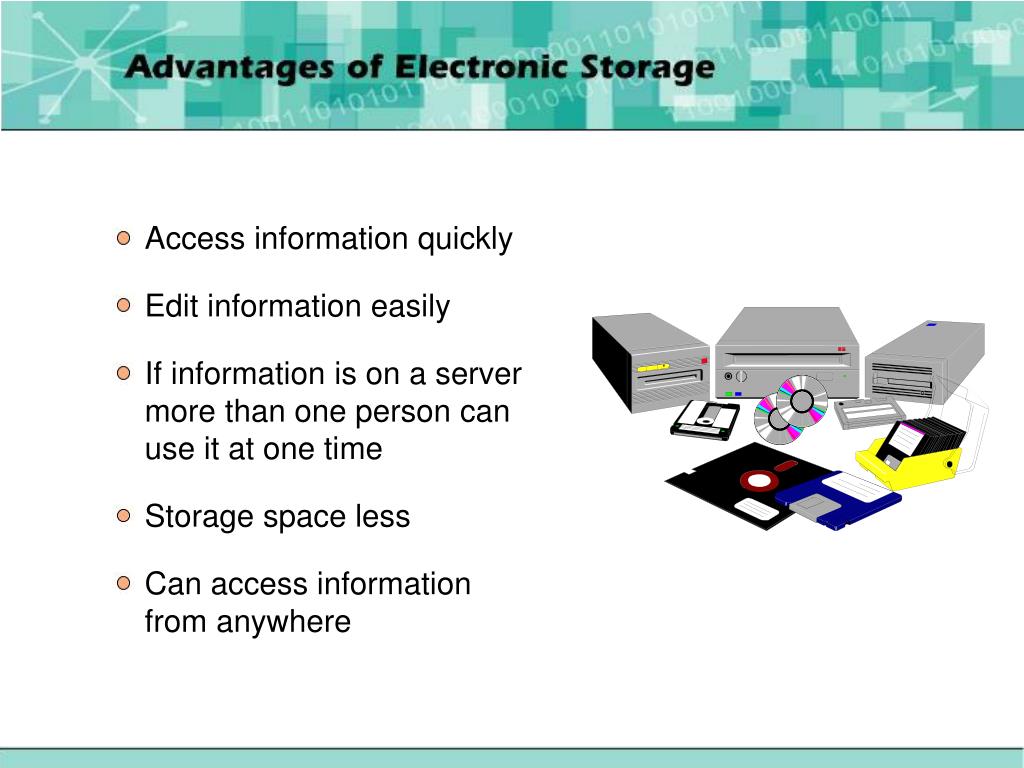 Advantages of Electronic Storage

Access information quickly

Edit information easily

If information is on a server more than one person can use it at one time

Storage space less

Can access information from anywhere